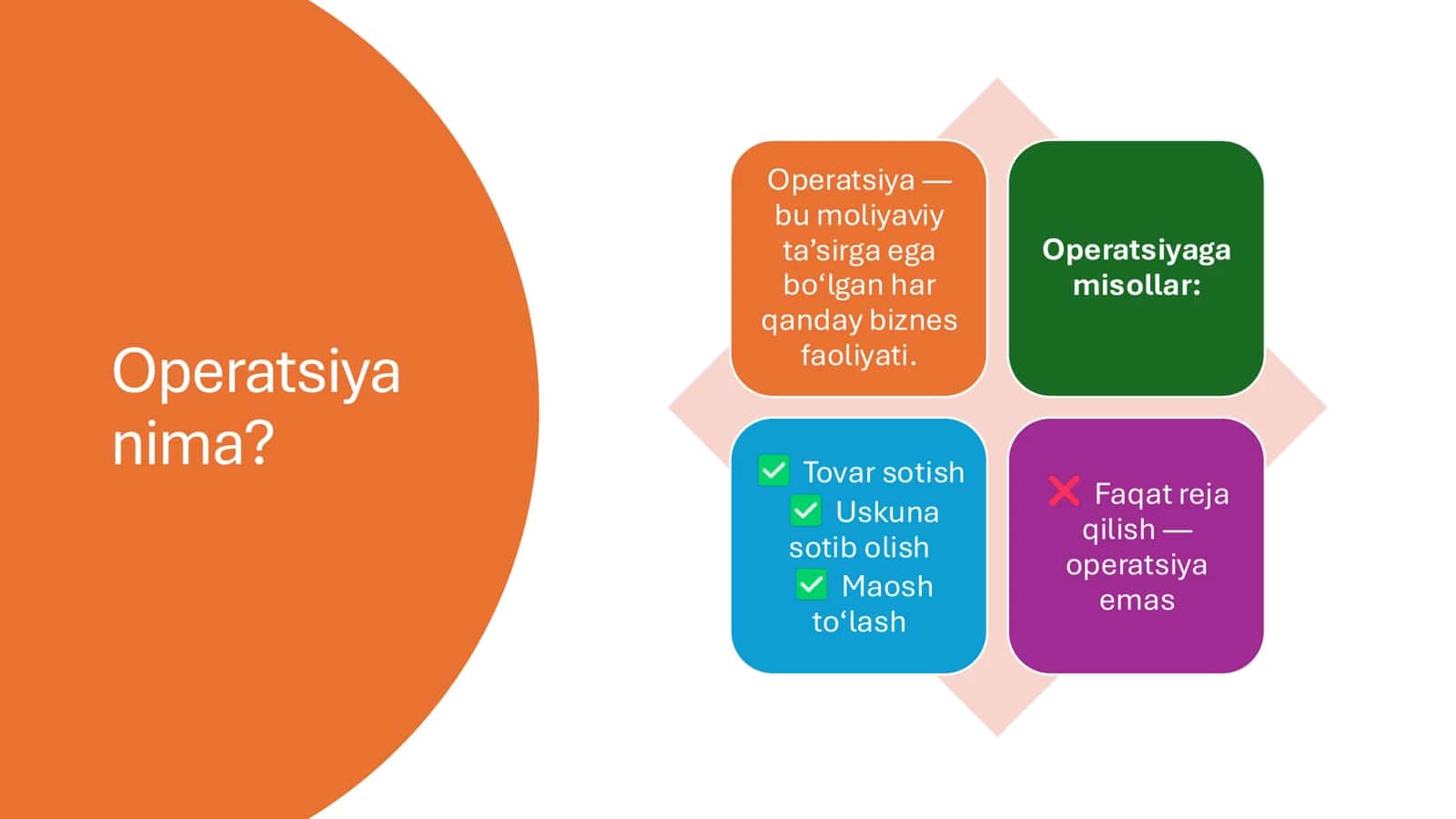 Operatsiya nima?

Operatsiya — bu moliyaviy ta’sirga ega bo‘lgan har qanday biznes faoliyati.

Operatsiyaga misollar:

✅ Tovar sotish
✅ Uskuna sotib olish
✅ Maosh to‘lash

❌ Faqat reja qilish — operatsiya emas